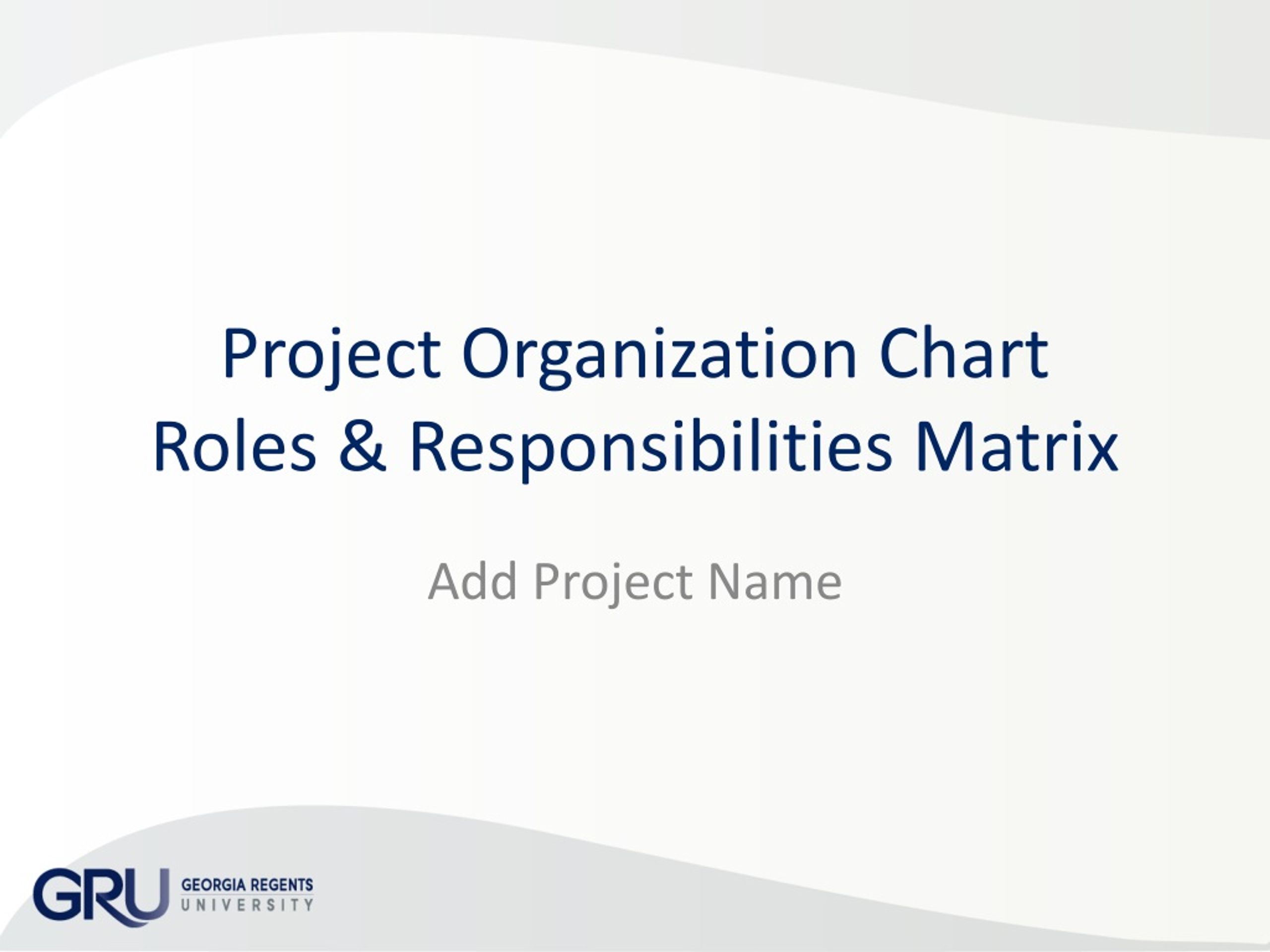 Project Organization Chart
Roles & Responsibilities Matrix

Add Project Name

GRU GEORGIA REGENTS UNIVERSITY